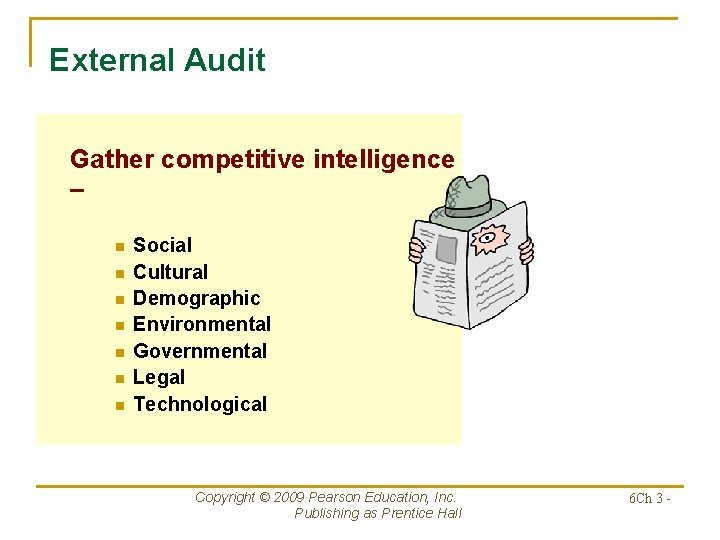 External Audit

Gather competitive intelligence –

- Social
- Cultural
- Demographic
- Environmental
- Governmental
- Legal
- Technological

Copyright © 2009 Pearson Education, Inc. Publishing as Prentice Hall

6Ch 3 -